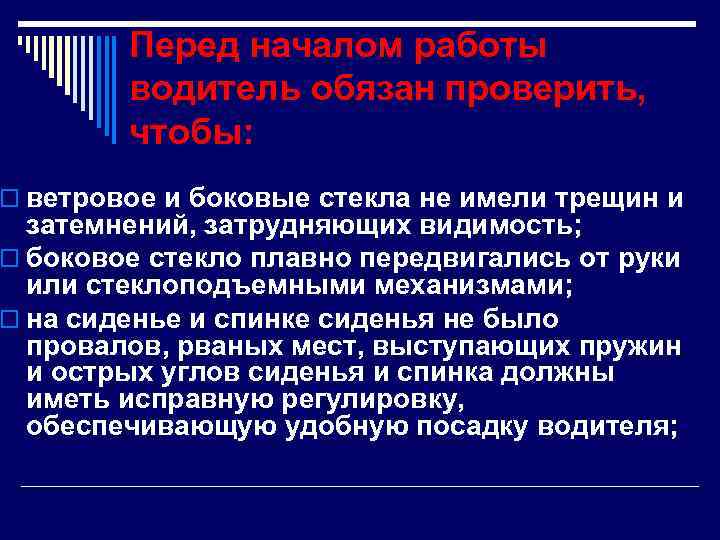 Перед началом работы водитель обязан проверить, чтобы:

ветровое и боковые стекла не имели трещин и затемнений, затрудняющих видимость;

боковое стекло плавно передвигались от руки или стеклоподъемными механизмами;

на сиденье и спинке сиденья не было провалов, рваных мест, выступающих пружин и острых углов сиденья и спинка должны иметь исправную регулировку, обеспечивающую удобную посадку водителя;